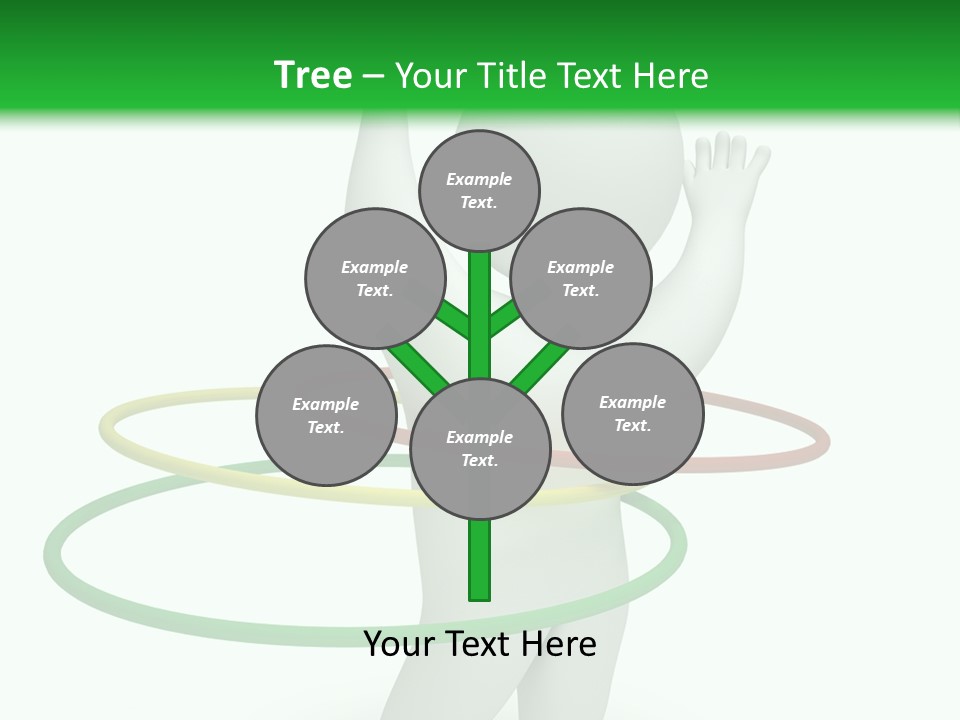 Tree – Your Title Text Here

Example Text.

Example Text.

Example Text.

Example Text.

Example Text.

Example Text.

Your Text Here